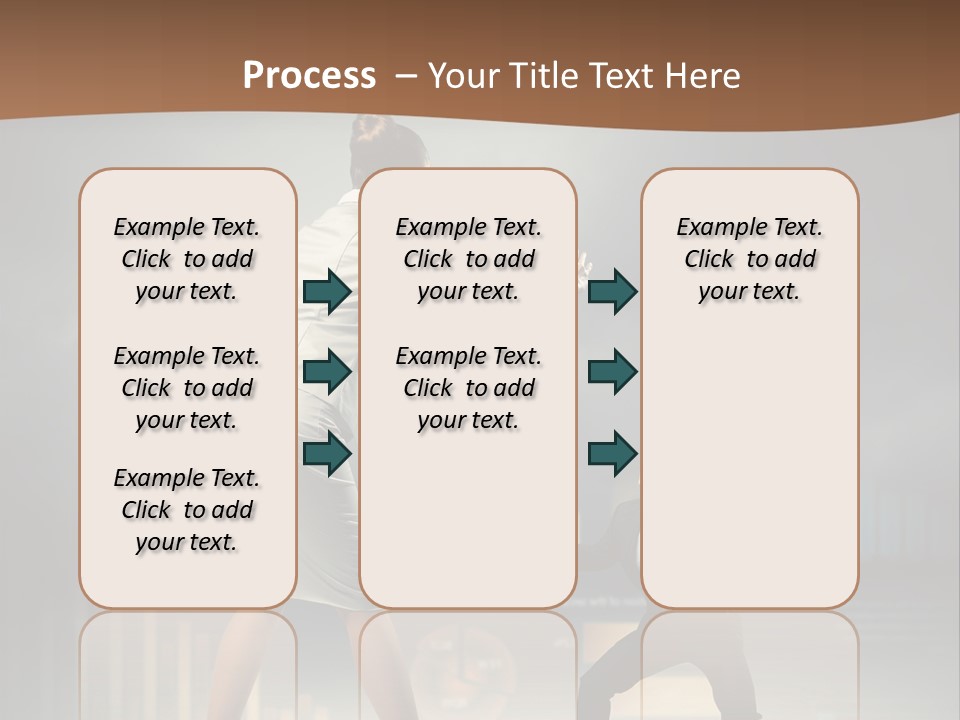 Process – Your Title Text Here

Example Text. Click to add your text.

Example Text. Click to add your text.

Example Text. Click to add your text.

Example Text. Click to add your text.

Example Text. Click to add your text.

Example Text. Click to add your text.